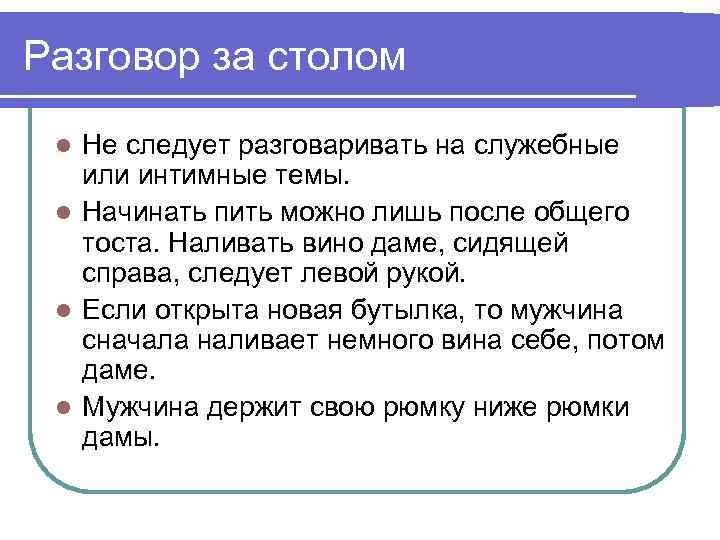 Разговор за столом

- Не следует разговаривать на служебные или интимные темы.
- Начинать пить можно лишь после общего тоста. Наливать вино даме, сидящей справа, следует левой рукой.
- Если открыта новая бутылка, то мужчина сначала наливает немного вина себе, потом даме.
- Мужчина держит свою рюмку ниже рюмки дамы.